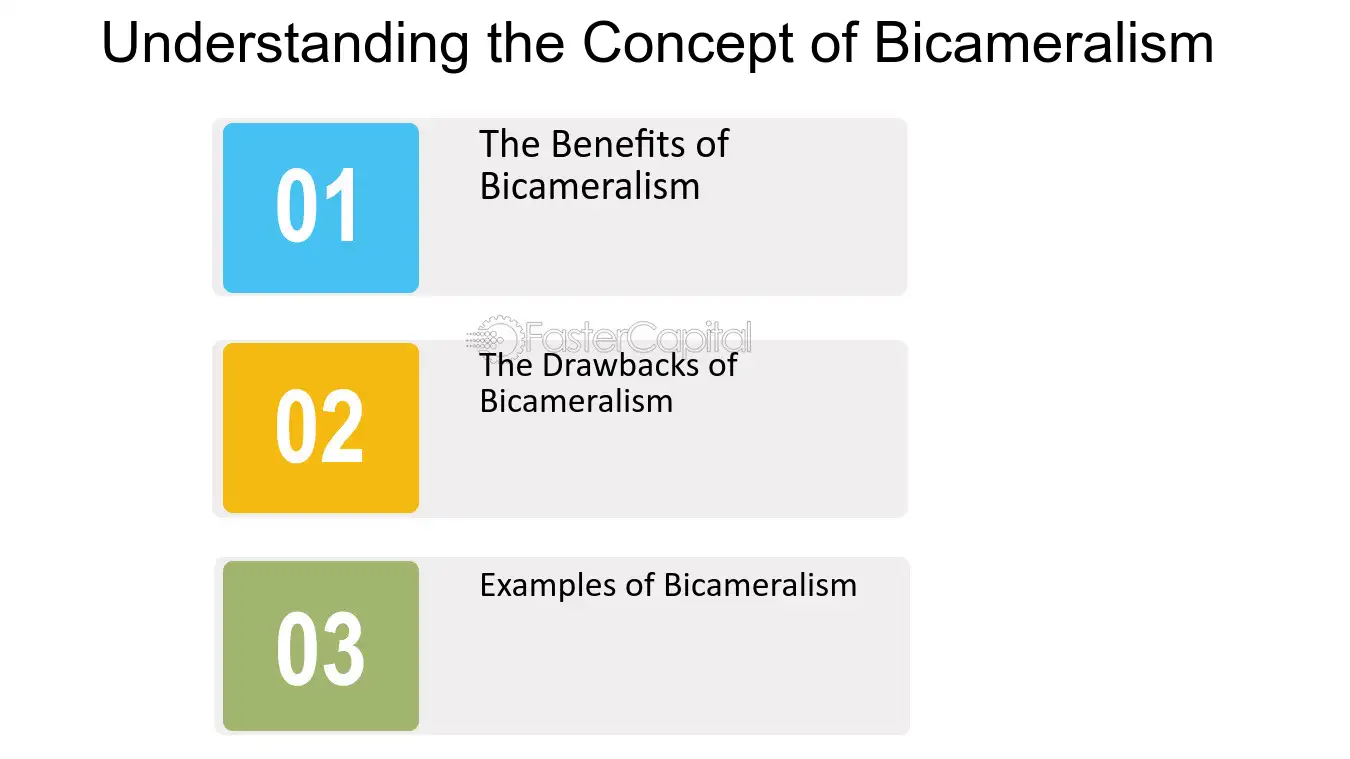 Understanding the Concept of Bicameralism

01

The Benefits of Bicameralism

02

The Drawbacks of Bicameralism

03

Examples of Bicameralism

FasterCapital